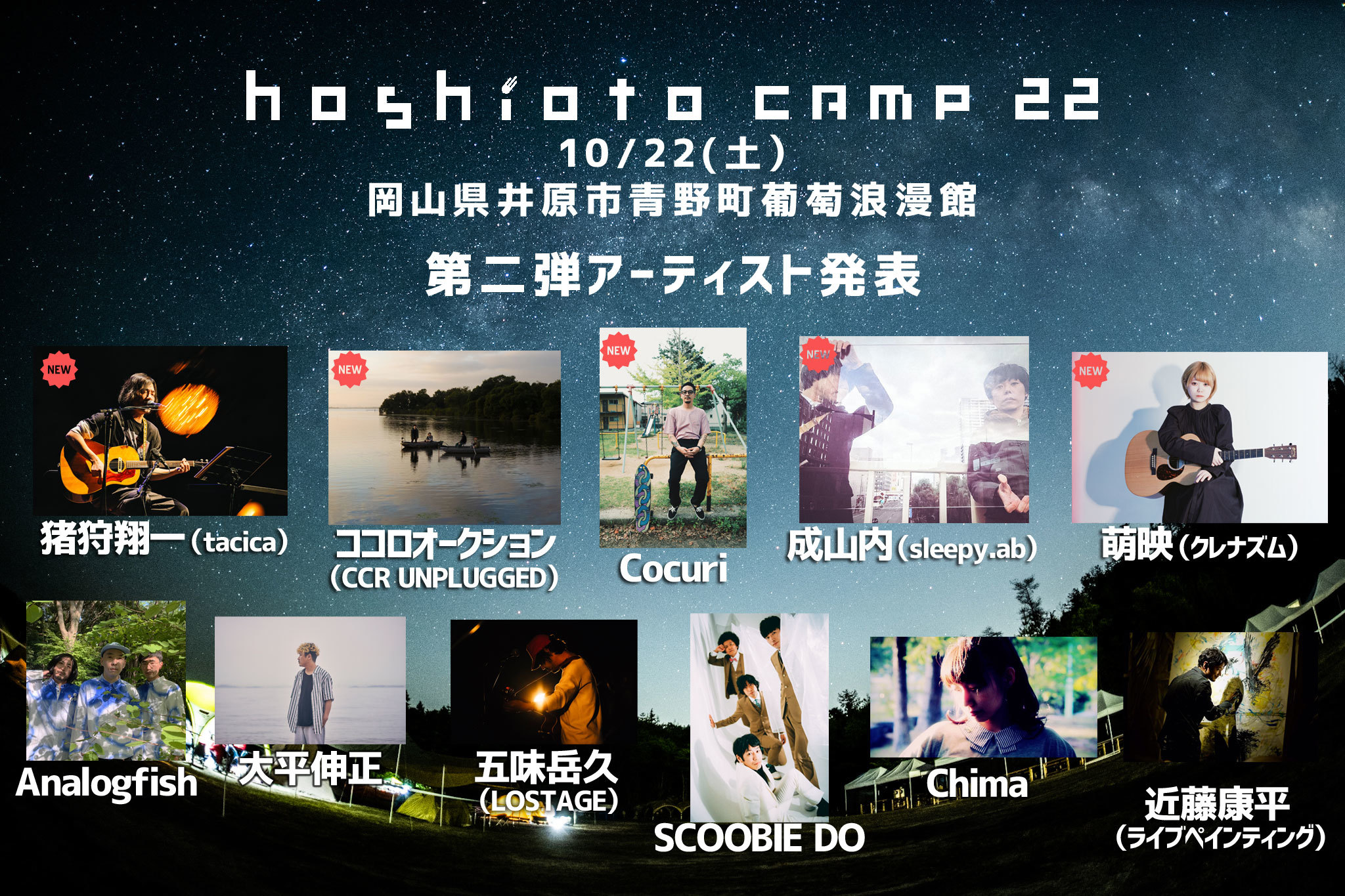 hoshioto camp 22
10/22(土)
岡山県井原市青野町葡萄浪漫館

第二弾アーティスト発表

NEW
猪狩翔一(tacica)

NEW
ココロオークション (CCR UNPLUGGED)

NEW
Cocuri

NEW
成山内(sleepy.ab)

NEW
萌映(クレナズム)

Analogfish

大平伸正

五味岳久 (LOSTAGE)

SCOOBIE DO

Chima

近藤康平 (ライブペインティング)